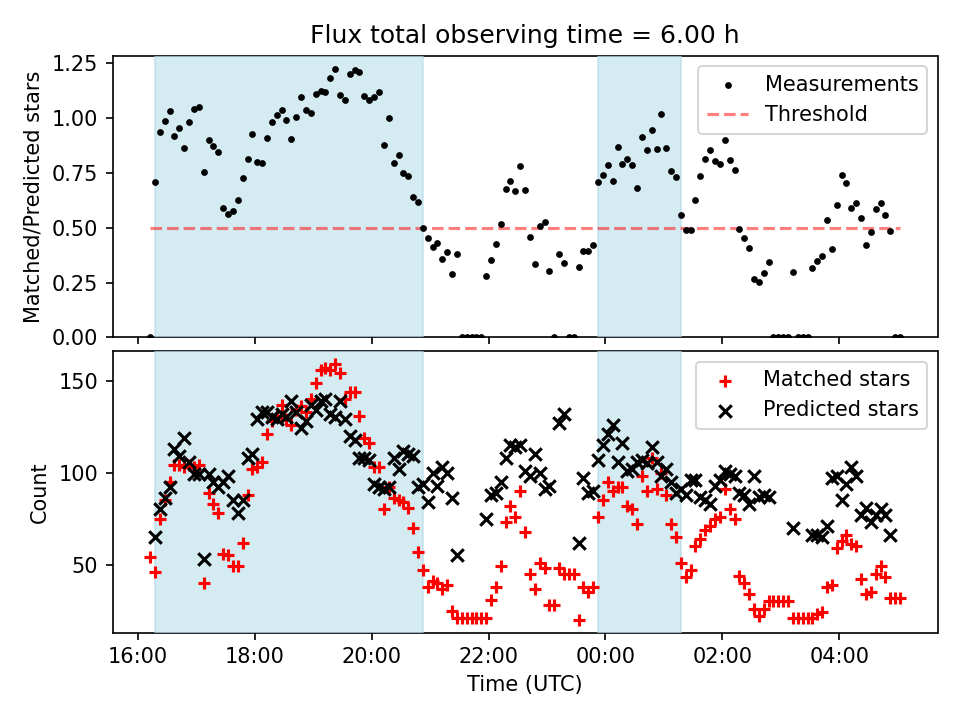 Flux total observing time = 6.00 h

Matched/Predicted stars

1.25
1.00
0.75
0.50
0.25
0.00

Measurements
Threshold

Count

150
100
50

Matched stars
Predicted stars

16:00
18:00
20:00
22:00
00:00
02:00
04:00

Time (UTC)